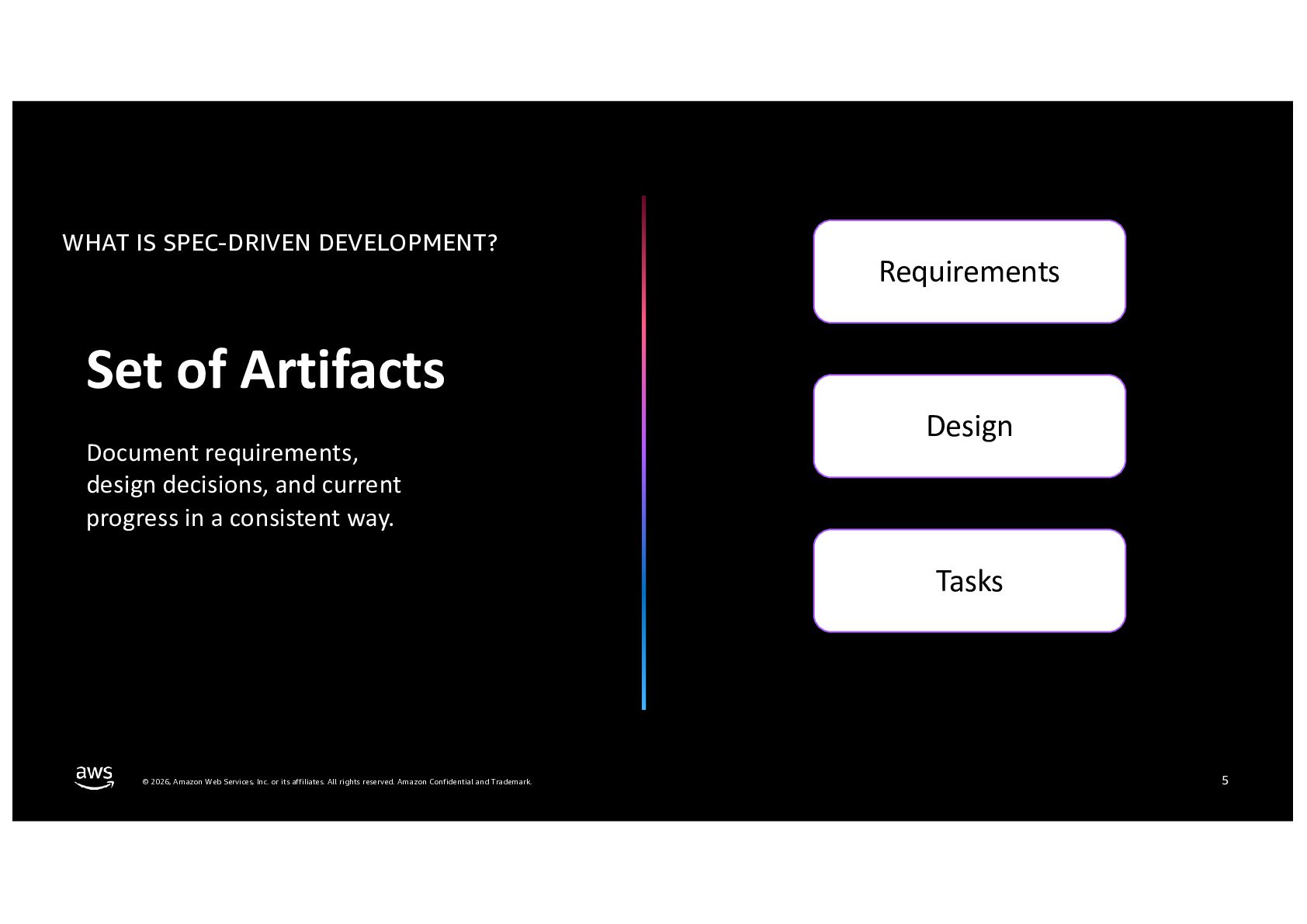 WHAT IS SPEC-DRIVEN DEVELOPMENT?

Set of Artifacts

Document requirements, design decisions, and current progress in a consistent way.

Requirements

Design

Tasks

aws

© 2026, Amazon Web Services, Inc. or its affiliates. All rights reserved. Amazon Confidential and Trademark.

5